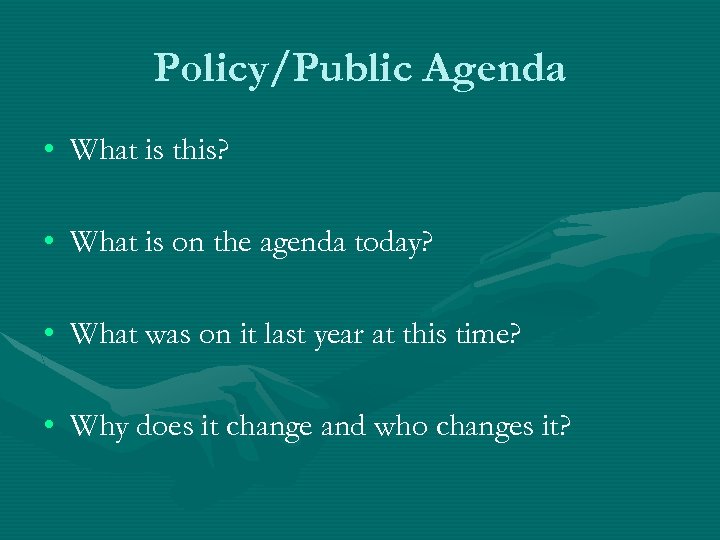 Policy/Public Agenda

• What is this?

• What is on the agenda today?

• What was on it last year at this time?

• Why does it change and who changes it?